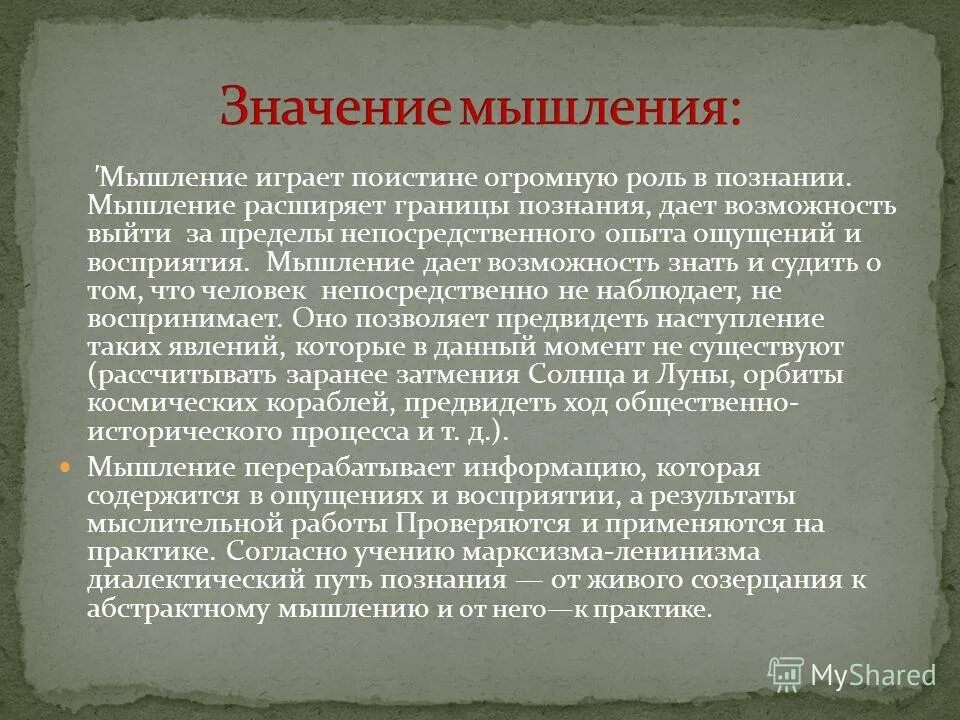 Значение мышления:

'Мышление играет поистине огромную роль в познании. Мышление расширяет границы познания, дает возможность выйти за пределы непосредственного опыта ощущений и восприятия. Мышление дает возможность знать и судить о том, что человек непосредственно не наблюдает, не воспринимает. Оно позволяет предвидеть наступление таких явлений, которые в данный момент не существуют (рассчитывать заранее затмения Солнца и Луны, орбиты космических кораблей, предвидеть ход общественно-исторического процесса и т. д.).

Мышление перерабатывает информацию, которая содержится в ощущениях и восприятии, а результаты мыслительной работы Проверяются и применяются на практике. Согласно учению марксизма-ленинизма диалектический путь познания — от живого созерцания к абстрактному мышлению и от него—к практике.

MyShared